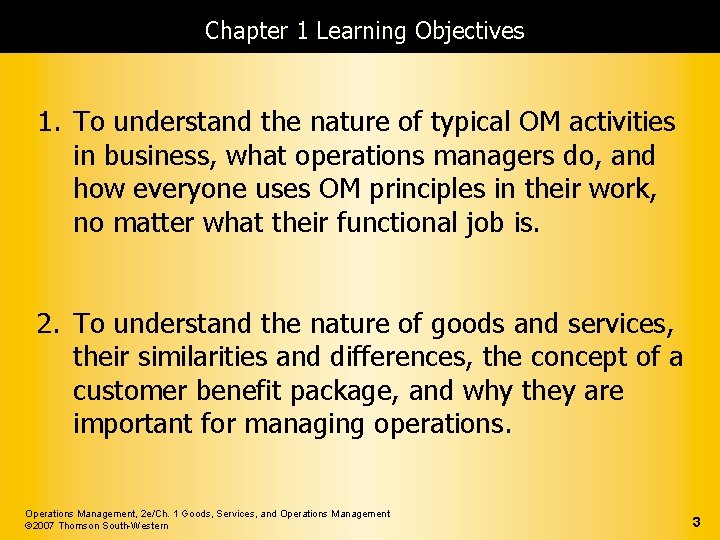 Chapter 1 Learning Objectives

1. To understand the nature of typical OM activities in business, what operations managers do, and how everyone uses OM principles in their work, no matter what their functional job is.

2. To understand the nature of goods and services, their similarities and differences, the concept of a customer benefit package, and why they are important for managing operations.

Operations Management, 2e/Ch. 1 Goods, Services, and Operations Management
©2007 Thomson South-Western

3